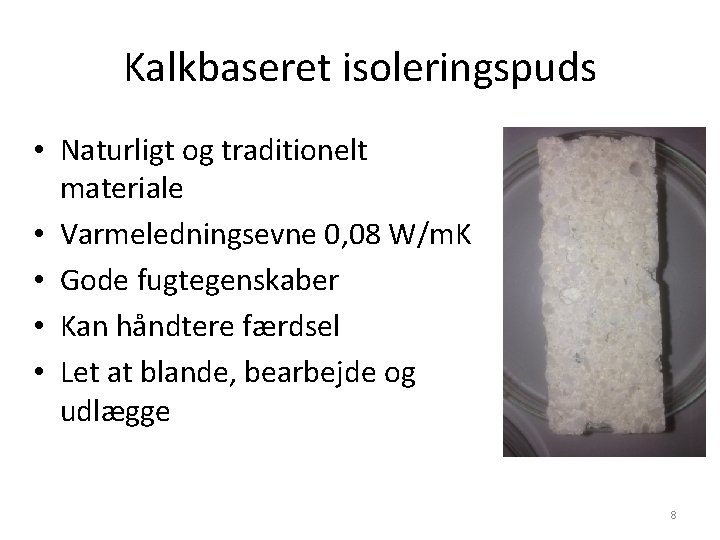 Kalkbaseret isoleringspuds

• Naturligt og traditionelt materiale
• Varmeledningsevne 0,08 W/mK
• Gode fugtegenskaber
• Kan håndtere færdsel
• Let at blande, bearbejde og udlægge

8